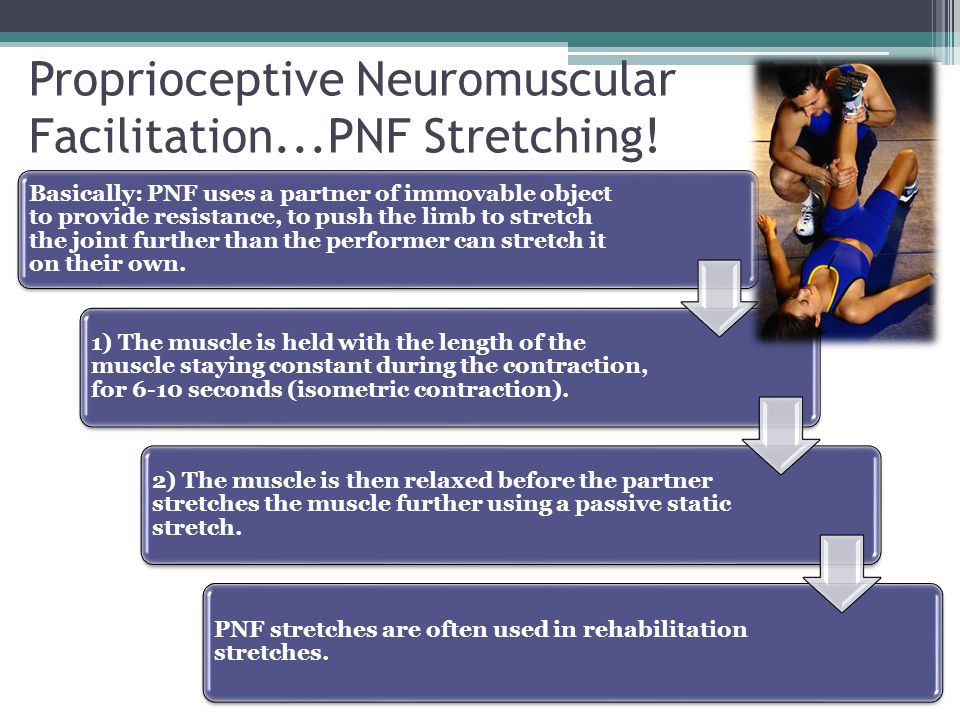 Proprioceptive Neuromuscular Facilitation...PNF Stretching!

Basically: PNF uses a partner of immovable object to provide resistance, to push the limb to stretch the joint further than the performer can stretch it on their own.

1) The muscle is held with the length of the muscle staying constant during the contraction, for 6-10 seconds (isometric contraction).

2) The muscle is then relaxed before the partner stretches the muscle further using a passive static stretch.

PNF stretches are often used in rehabilitation stretches.